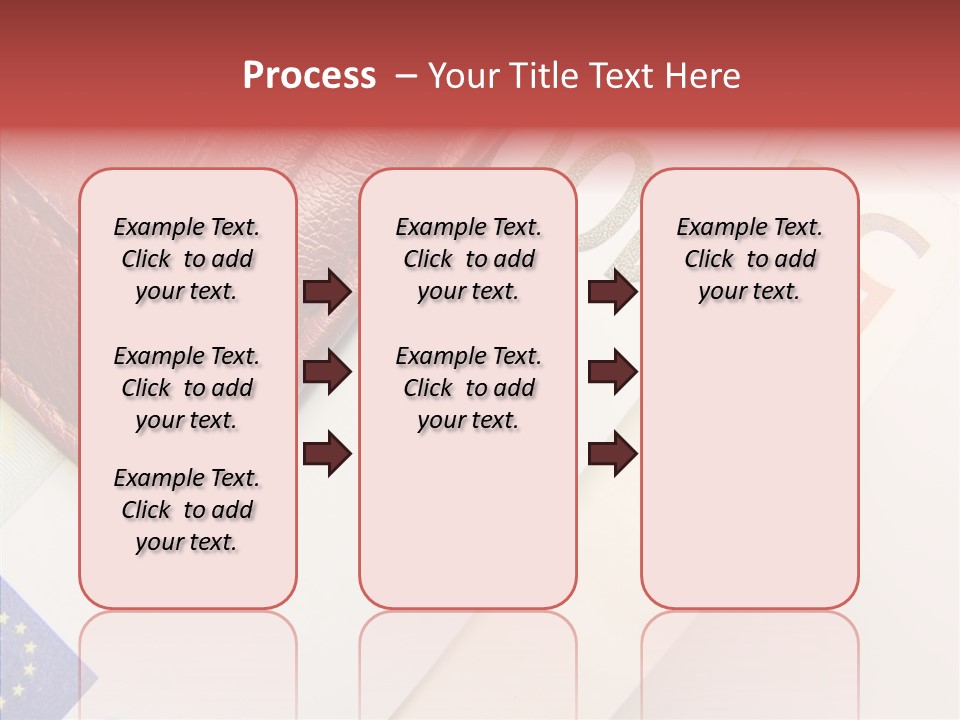 Process – Your Title Text Here

Example Text. Click to add your text.

Example Text. Click to add your text.

Example Text. Click to add your text.

Example Text. Click to add your text.

Example Text. Click to add your text.

Example Text. Click to add your text.